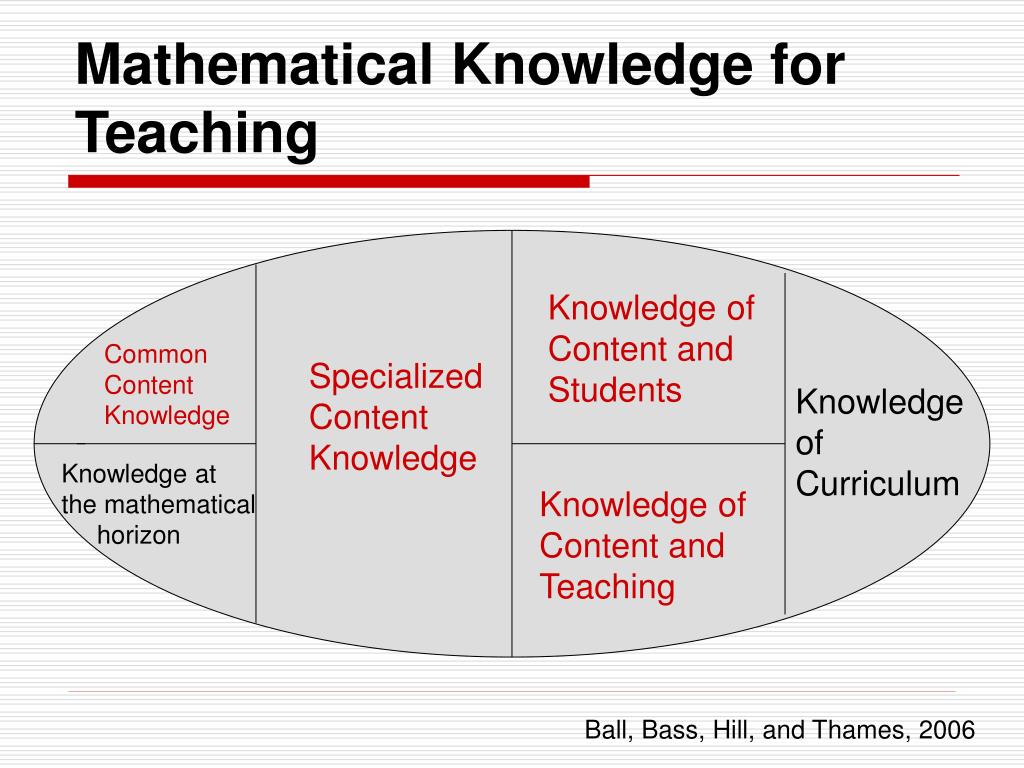 Mathematical Knowledge for Teaching

Common Content Knowledge

Knowledge at the mathematical horizon

Specialized Content Knowledge

Knowledge of Content and Students

Knowledge of Content and Teaching

Knowledge of Curriculum

Ball, Bass, Hill, and Thames, 2006